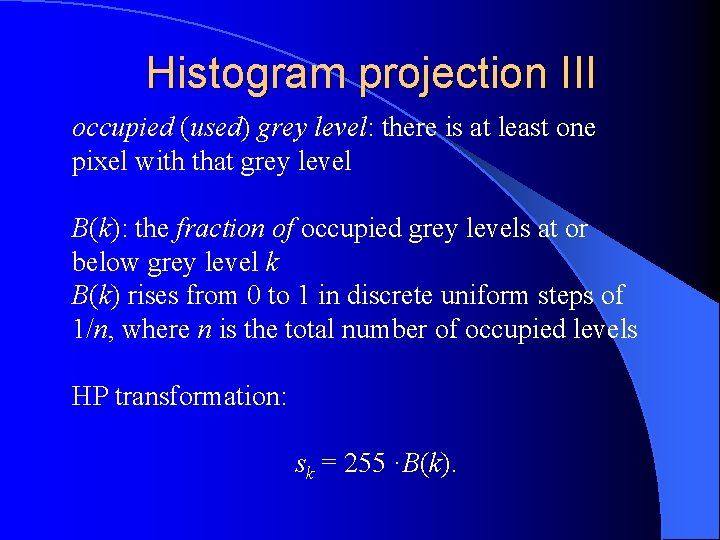 Histogram projection III

occupied (used) grey level: there is at least one pixel with that grey level

$B(k)$: the fraction of occupied grey levels at or below grey level $k$
$B(k)$ rises from 0 to 1 in discrete uniform steps of $1/n$, where $n$ is the total number of occupied levels

HP transformation:

$s_k = 255 \cdot B(k)$.